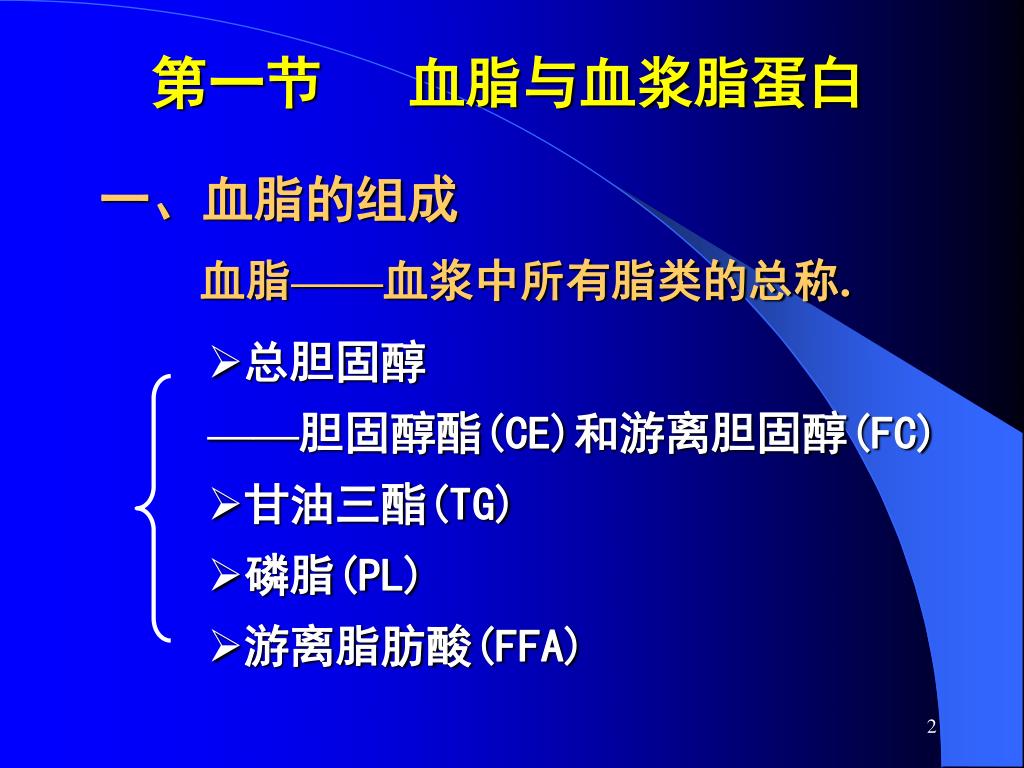 第一节　血脂与血浆脂蛋白

一、血脂的组成

血脂——血浆中所有脂类的总称.

➢总胆固醇

——胆固醇酯(CE)和游离胆固醇(FC)

➢甘油三酯(TG)

➢磷脂(PL)

➢游离脂肪酸(FFA)

2